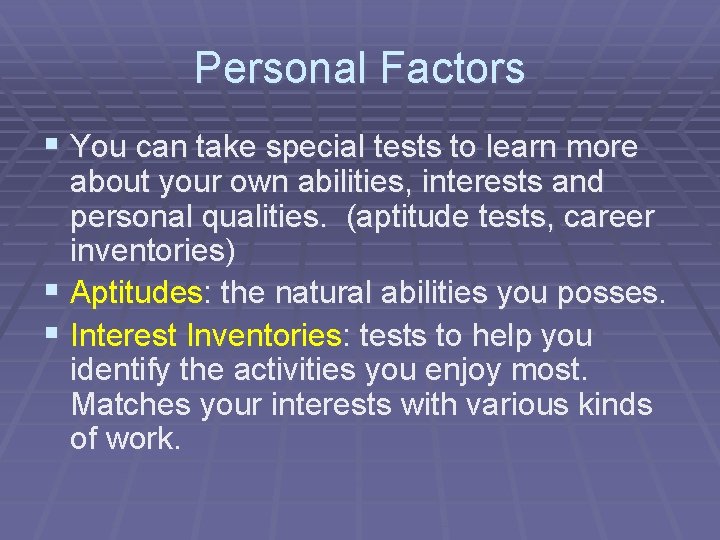 Personal Factors

▪ You can take special tests to learn more about your own abilities, interests and personal qualities.  (aptitude tests, career inventories)
▪ Aptitudes: the natural abilities you posses.
▪ Interest Inventories: tests to help you identify the activities you enjoy most. Matches your interests with various kinds of work.